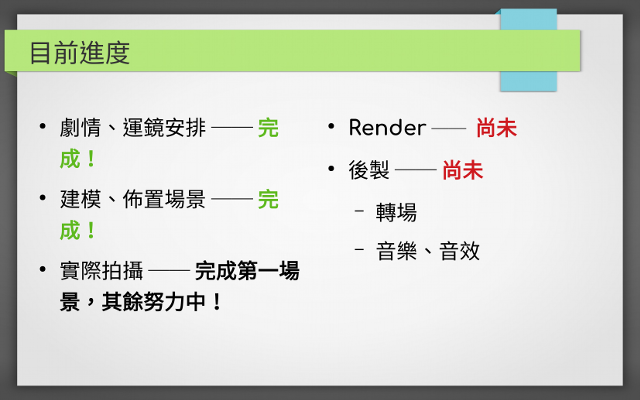 目前進度

• 劇情、運鏡安排 —— 完成！

• 建模、佈置場景 —— 完成！

• 實際拍攝 —— 完成第一場景，其餘努力中！

• Render —— 尚未

• 後製 —— 尚未

– 轉場

– 音樂、音效